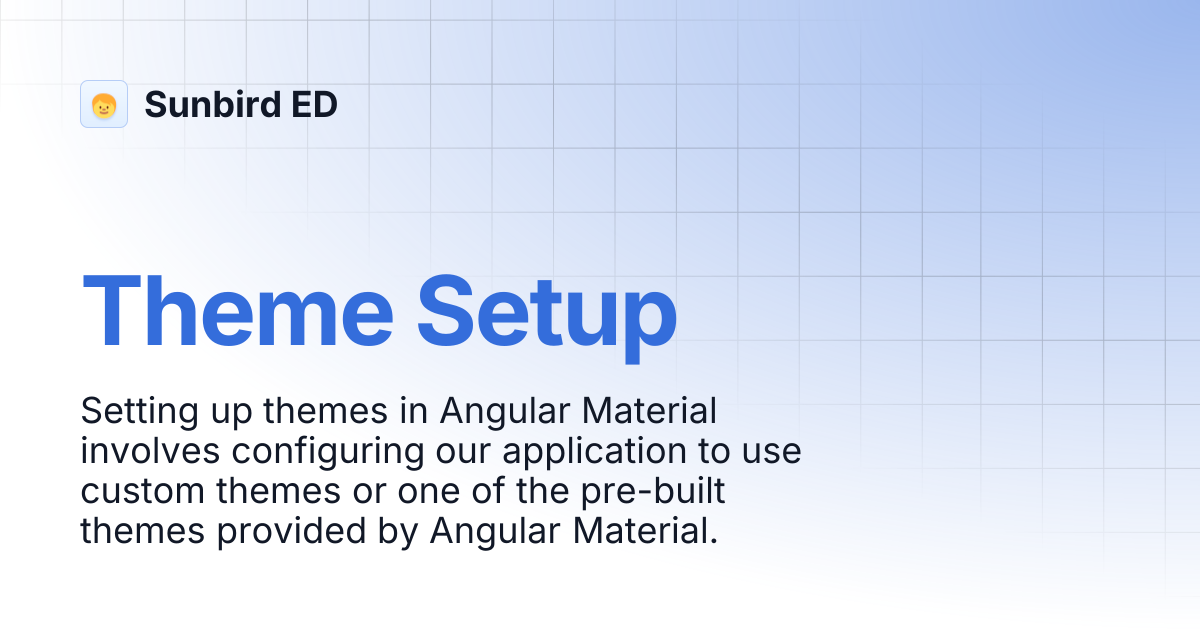 Sunbird ED

Theme Setup

Setting up themes in Angular Material involves configuring our application to use custom themes or one of the pre-built themes provided by Angular Material.